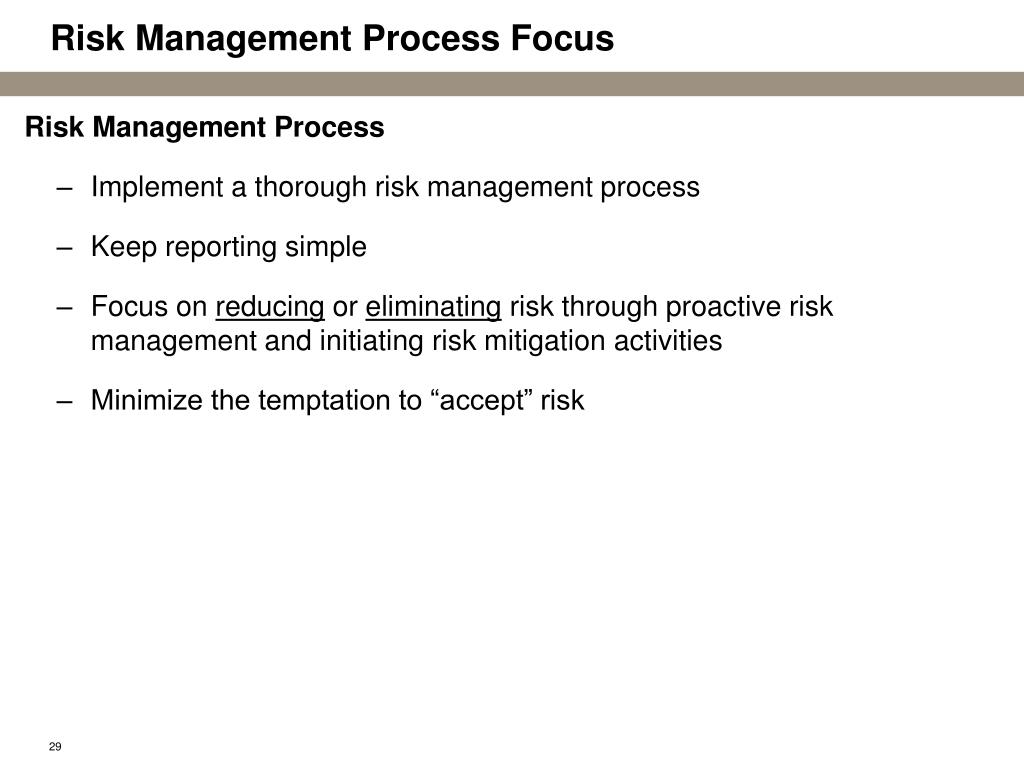 Risk Management Process Focus

Risk Management Process

– Implement a thorough risk management process

– Keep reporting simple

– Focus on reducing or eliminating risk through proactive risk management and initiating risk mitigation activities

– Minimize the temptation to “accept” risk

29